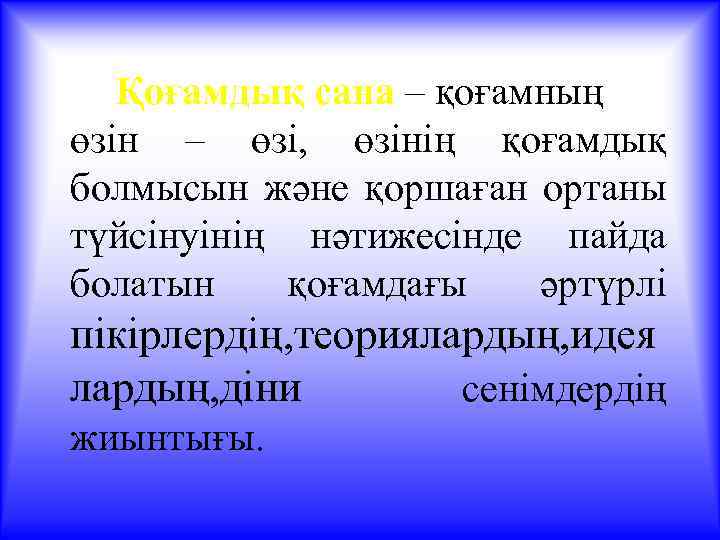 Қоғамдық сана – қоғамның өзін – өзі, өзінің қоғамдық болмысын және қоршаған ортаны түйсінуінің нәтижесінде пайда болатын қоғамдағы әртүрлі пікірлердің,теориялардың,идея лардың,діни сенімдердің жиынтығы.